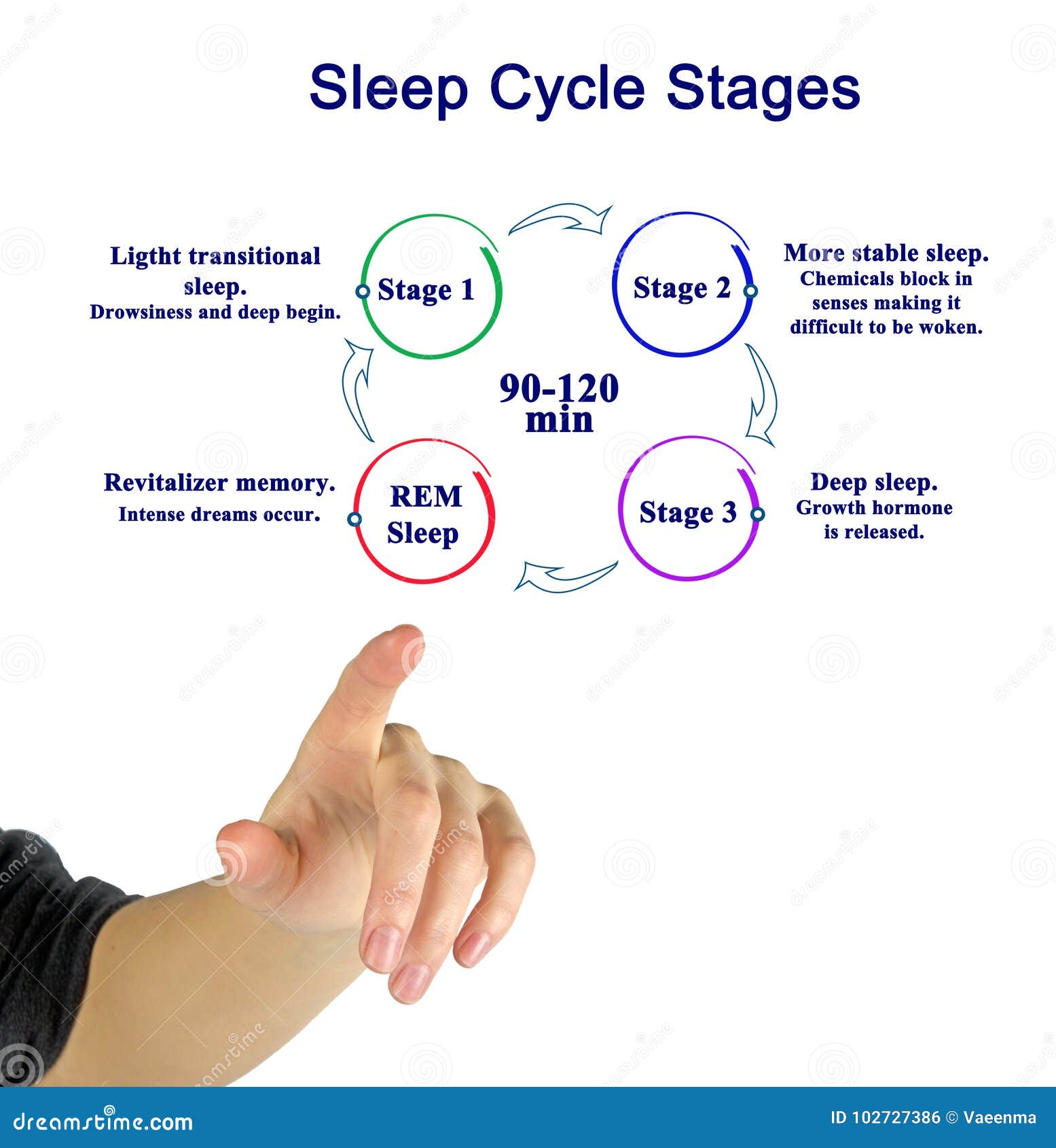 Sleep Cycle Stages

Ligtht transitional sleep.
Drowsiness and deep begin.

Stage 1

Stage 2

More stable sleep.
Chemicals block in senses making it difficult to be woken.

90-120 min

Revitalizer memory.
Intense dreams occur.

REM Sleep

Stage 3

Deep sleep.
Growth hormone is released.

dreamstime.com

ID 102727386 © Vaeenma